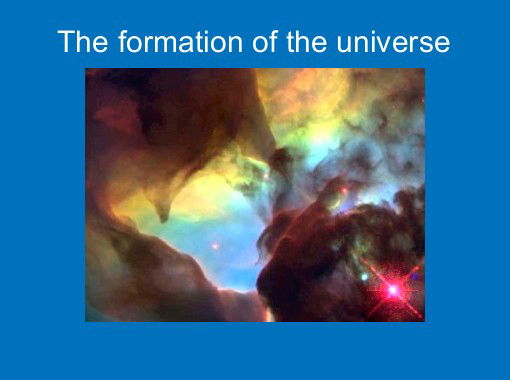 The formation of the universe